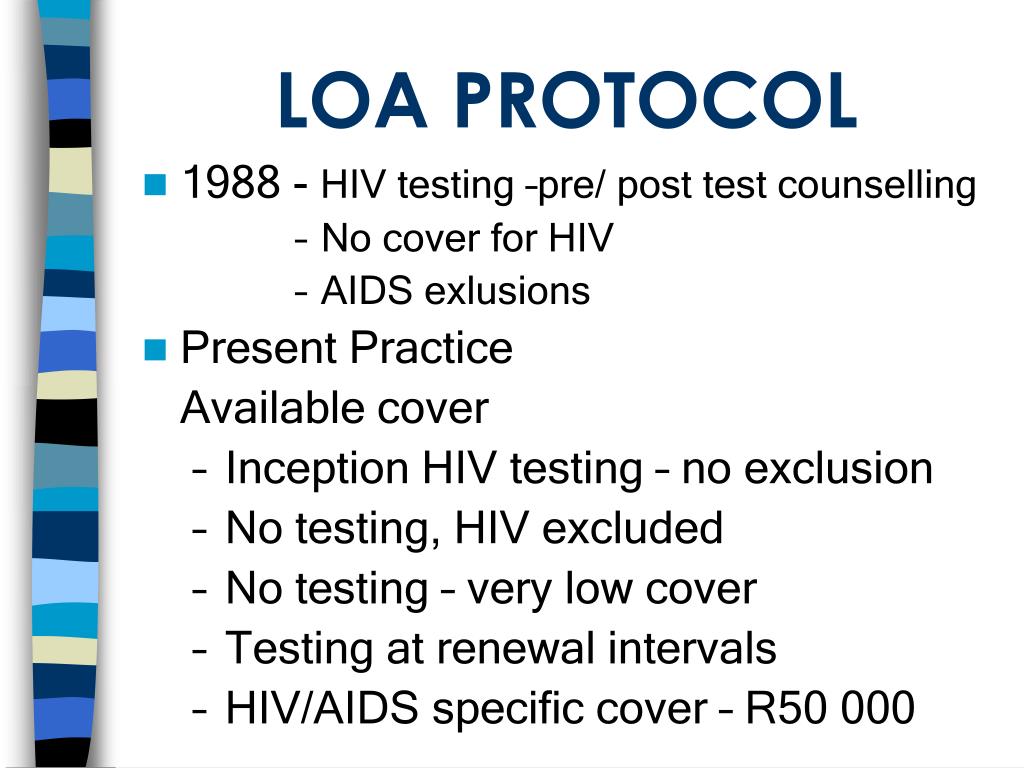 LOA PROTOCOL

1988 - HIV testing –pre/ post test counselling
– No cover for HIV
– AIDS exlusions

Present Practice
Available cover
– Inception HIV testing – no exclusion
– No testing, HIV excluded
– No testing – very low cover
– Testing at renewal intervals
– HIV/AIDS specific cover – R50 000